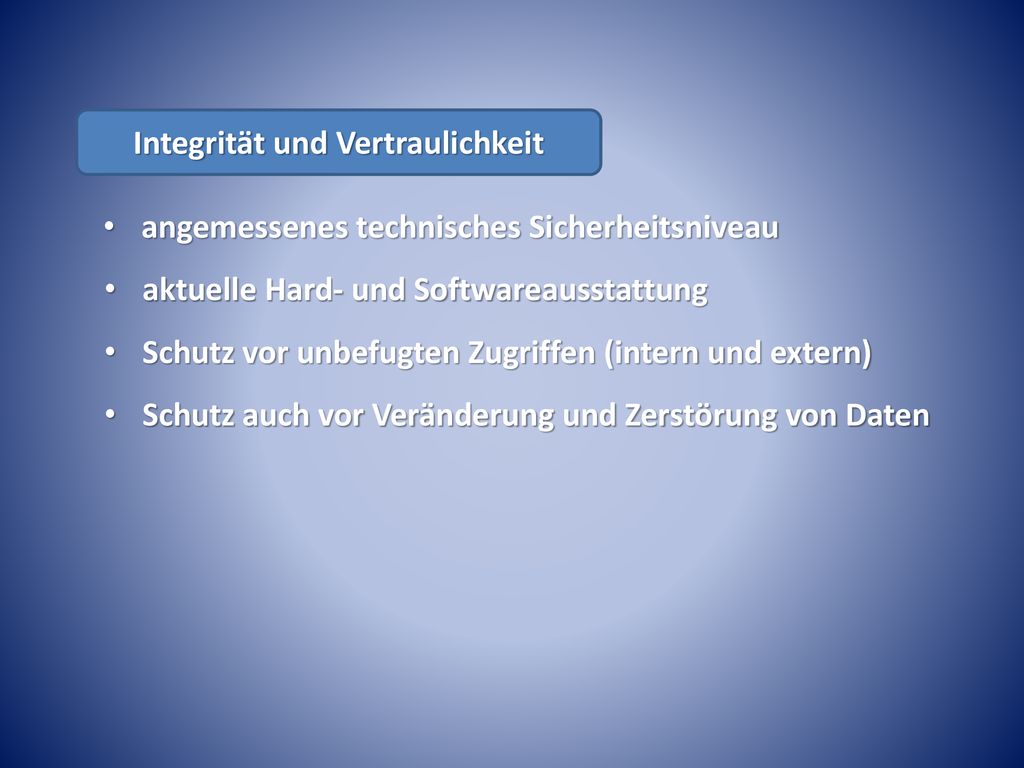 Integrität und Vertraulichkeit

• angemessenes technisches Sicherheitsniveau
• aktuelle Hard- und Softwareausstattung
• Schutz vor unbefugten Zugriffen (intern und extern)
• Schutz auch vor Veränderung und Zerstörung von Daten